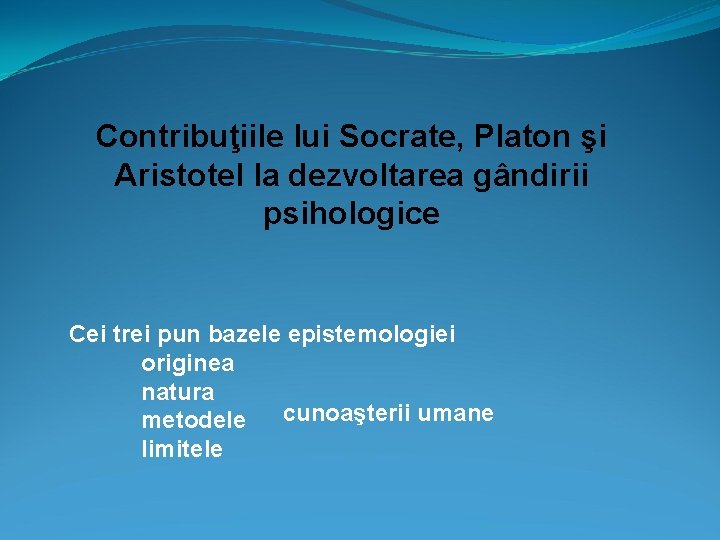 Contribuţiile lui Socrate, Platon şi Aristotel la dezvoltarea gândirii psihologice

Cei trei pun bazele epistemologiei
originea
natura
metodele
limitele
cunoaşterii umane